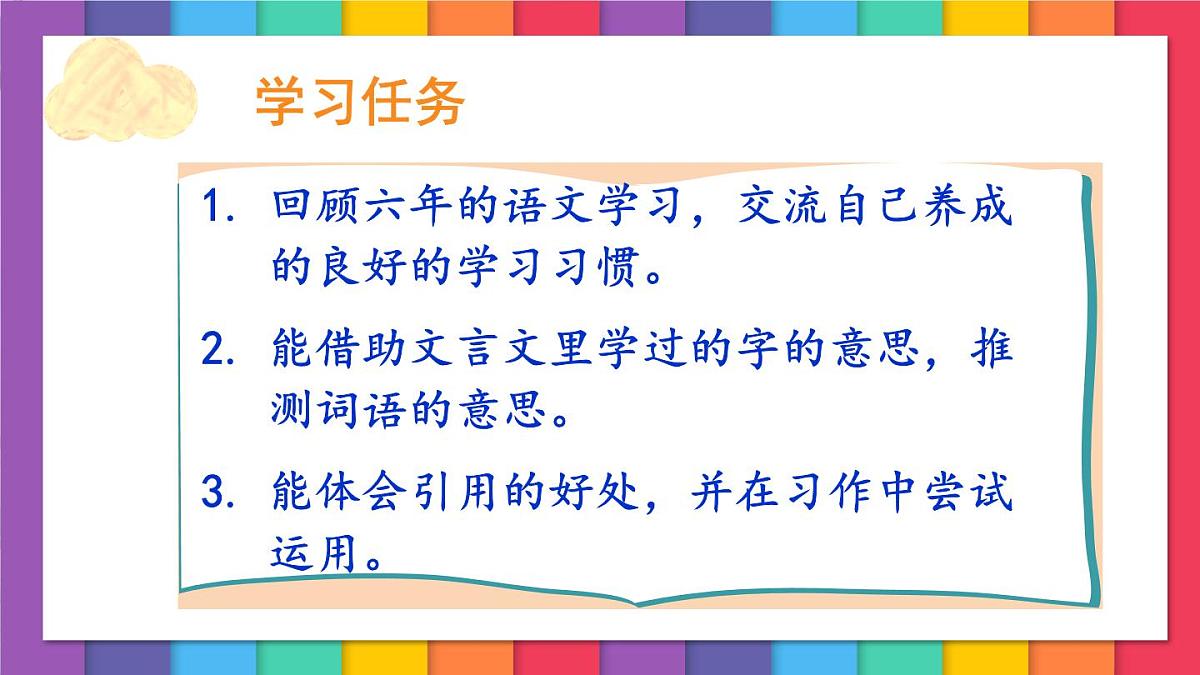 学习任务

1. 回顾六年的语文学习，交流自己养成的良好的学习习惯。

2. 能借助文言文里学过的字的意思，推测词语的意思。

3. 能体会引用的好处，并在习作中尝试运用。